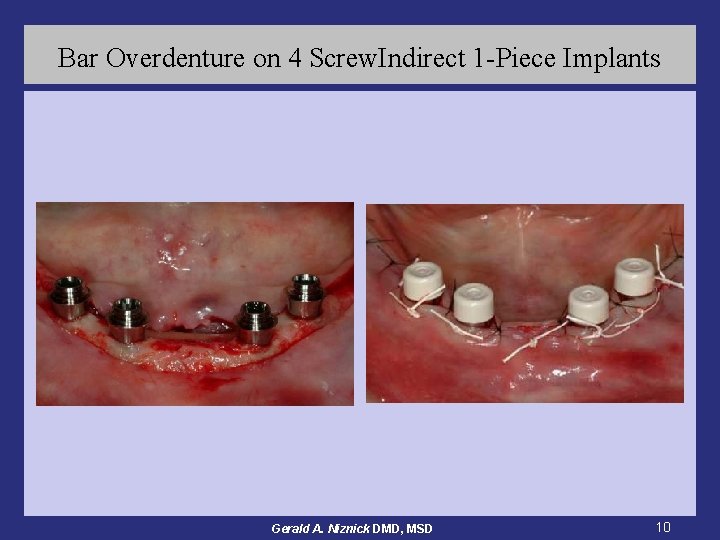 Bar Overdenture on 4 ScrewIndirect 1-Piece Implants

Gerald A. Niznick DMD, MSD

10